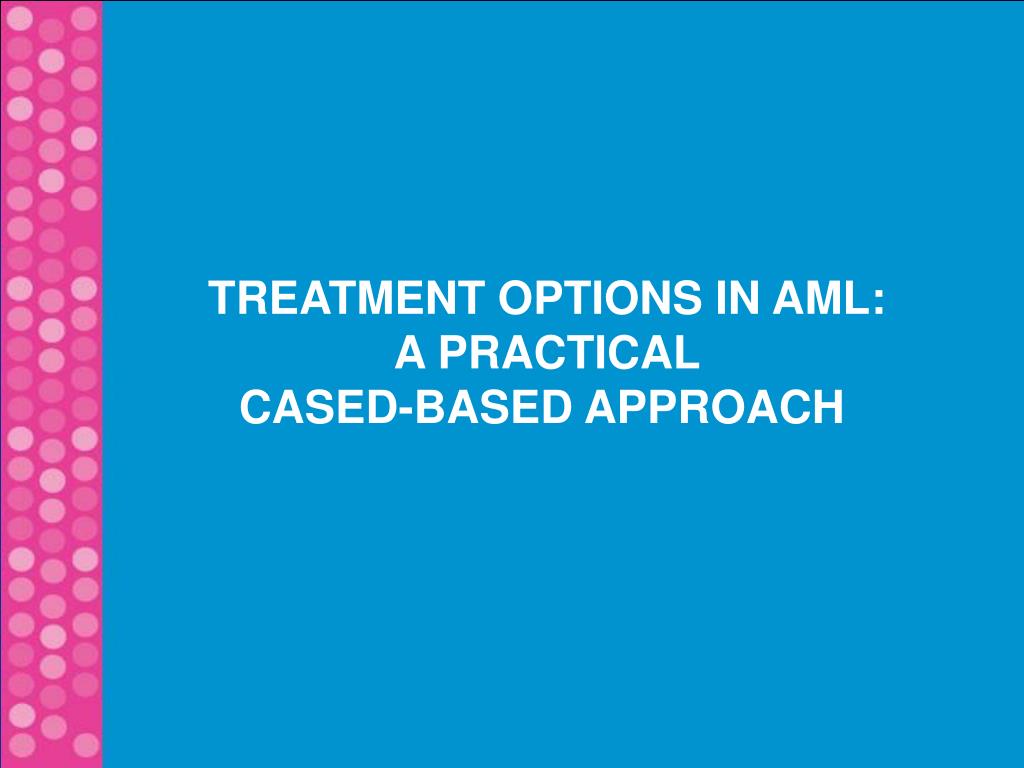 TREATMENT OPTIONS IN AML:
A PRACTICAL
CASED-BASED APPROACH